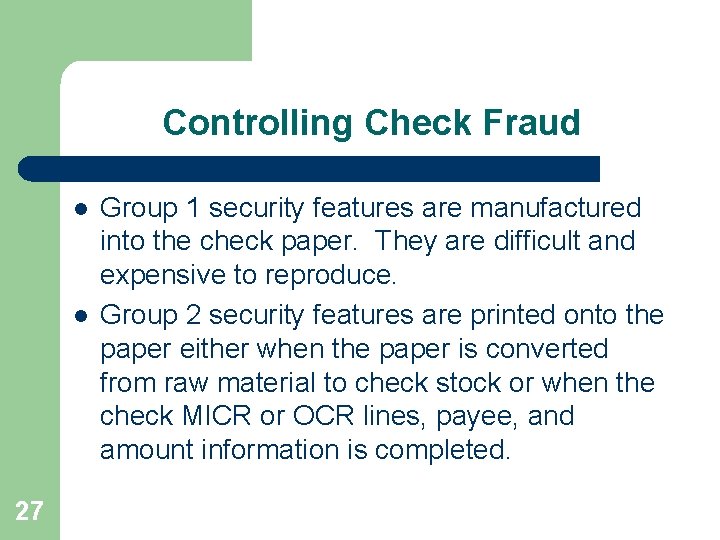 Controlling Check Fraud

- Group 1 security features are manufactured into the check paper.  They are difficult and expensive to reproduce.
- Group 2 security features are printed onto the paper either when the paper is converted from raw material to check stock or when the check MICR or OCR lines, payee, and amount information is completed.

27